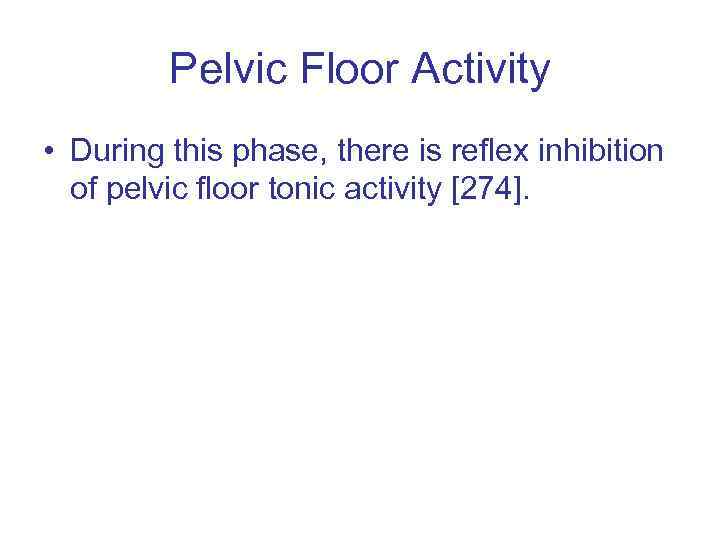 Pelvic Floor Activity

• During this phase, there is reflex inhibition of pelvic floor tonic activity [274].